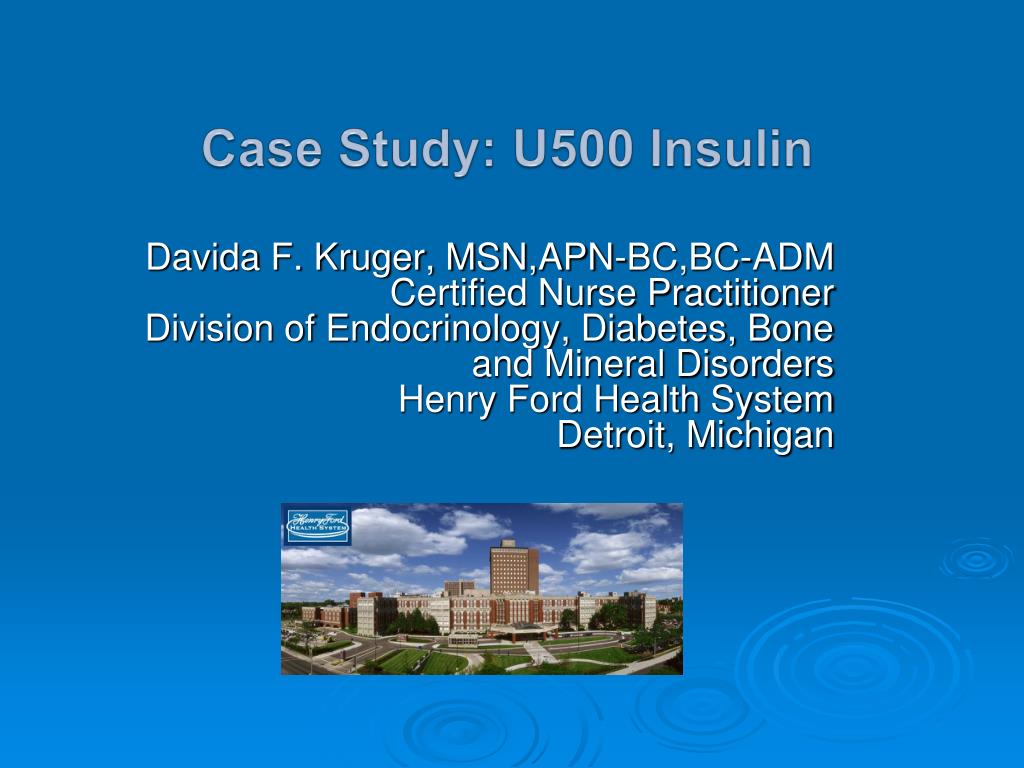 Case Study: U500 Insulin

Davida F. Kruger, MSN,APN-BC,BC-ADM
Certified Nurse Practitioner
Division of Endocrinology, Diabetes, Bone and Mineral Disorders
Henry Ford Health System
Detroit, Michigan

Henry Ford
HEALTH SYSTEM